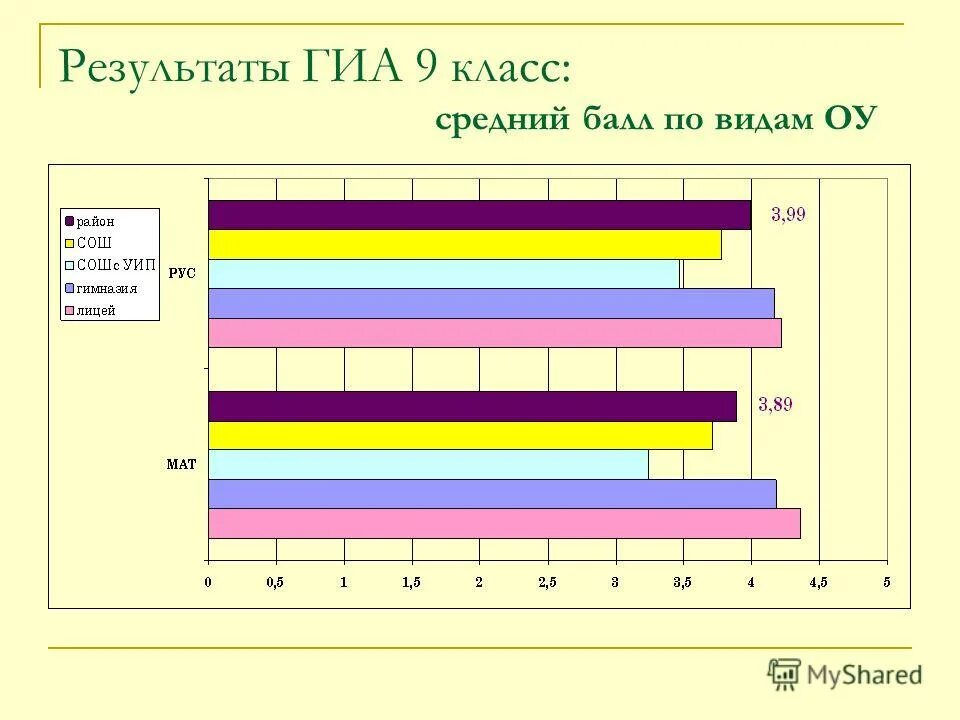 Результаты ГИА 9 класс:

средний балл по видам ОУ

район
СОШ
СОШ с УИП
гимназия
лицей

РУС

3,99

МАТ

3,89

0 0,5 1 1,5 2 2,5 3 3,5 4 4,5 5

MyShared